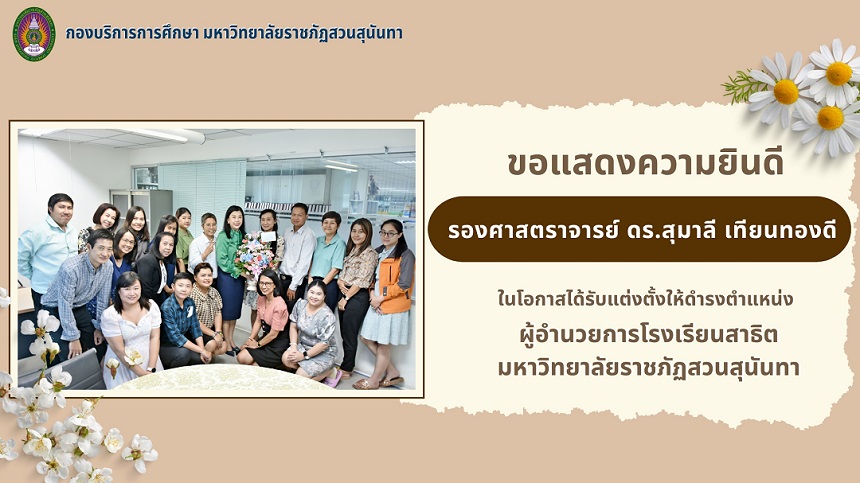 กองบริการการศึกษา มหาวิทยาลัยราชภัฏสวนสุนันทา

ขอแสดงความยินดี

รองศาสตราจารย์ ดร.สุมาลี เทียนทองดี

ในโอกาสได้รับแต่งตั้งให้ดำรงตำแหน่ง

ผู้อำนวยการโรงเรียนสาธิต มหาวิทยาลัยราชภัฏสวนสุนันทา